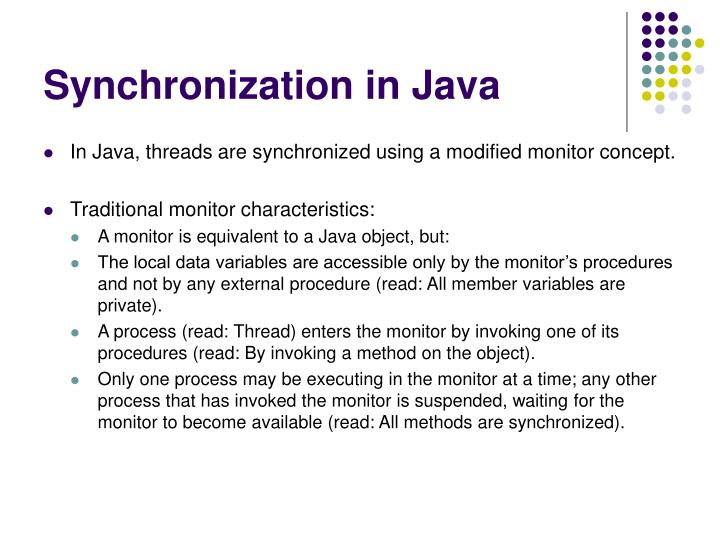 Synchronization in Java

- In Java, threads are synchronized using a modified monitor concept.

- Traditional monitor characteristics:
  - A monitor is equivalent to a Java object, but:
  - The local data variables are accessible only by the monitor's procedures and not by any external procedure (read: All member variables are private).
  - A process (read: Thread) enters the monitor by invoking one of its procedures (read: By invoking a method on the object).
  - Only one process may be executing in the monitor at a time; any other process that has invoked the monitor is suspended, waiting for the monitor to become available (read: All methods are synchronized).